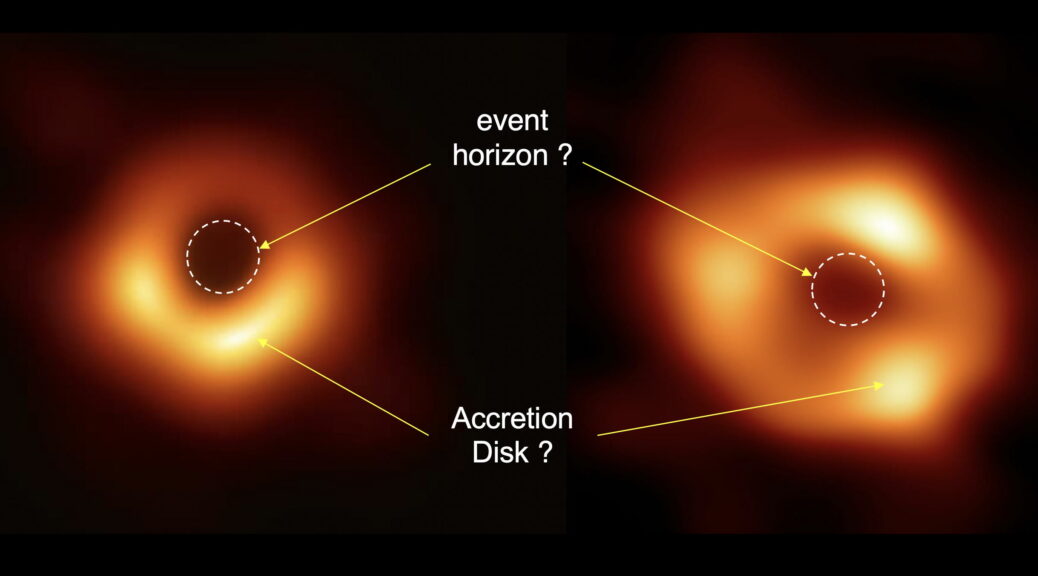 event horizon ?

Accretion Disk ?